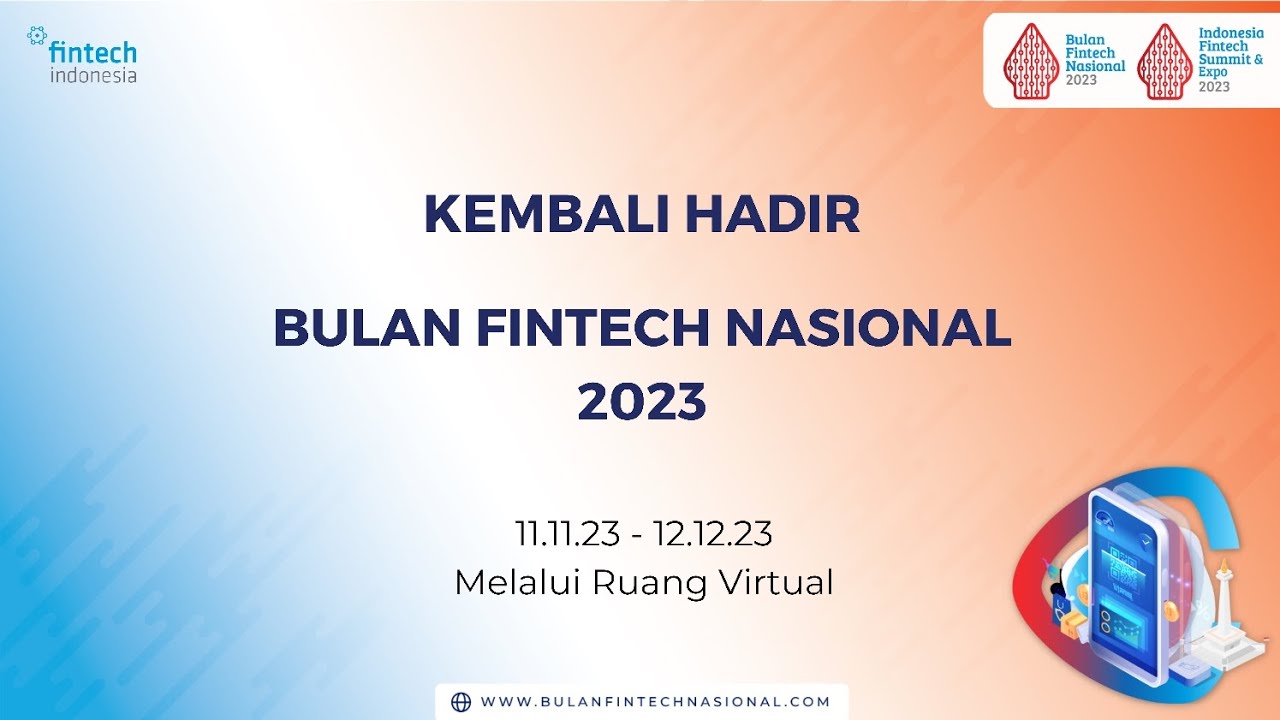 fintech
indonesia

Bulan
Fintech
Nasional
2023

Indonesia
Fintech
Summit &
Expo
2023

KEMBALI HADIR

BULAN FINTECH NASIONAL 2023

11.11.23 - 12.12.23
Melalui Ruang Virtual

WWW.BULANFINTECHNASIONAL.COM